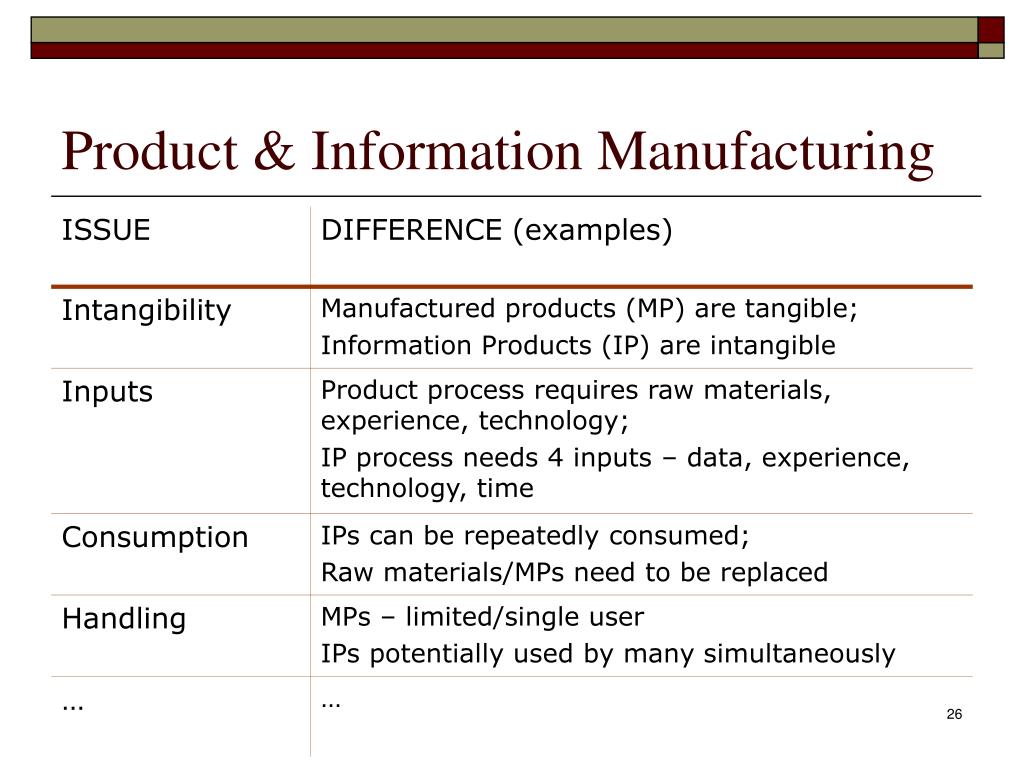 Product & Information Manufacturing

| ISSUE | DIFFERENCE (examples) |
|---|---|
| Intangibility | Manufactured products (MP) are tangible; Information Products (IP) are intangible |
| Inputs | Product process requires raw materials, experience, technology; IP process needs 4 inputs – data, experience, technology, time |
| Consumption | IPs can be repeatedly consumed; Raw materials/MPs need to be replaced |
| Handling | MPs – limited/single user IPs potentially used by many simultaneously |
| … | … |

26